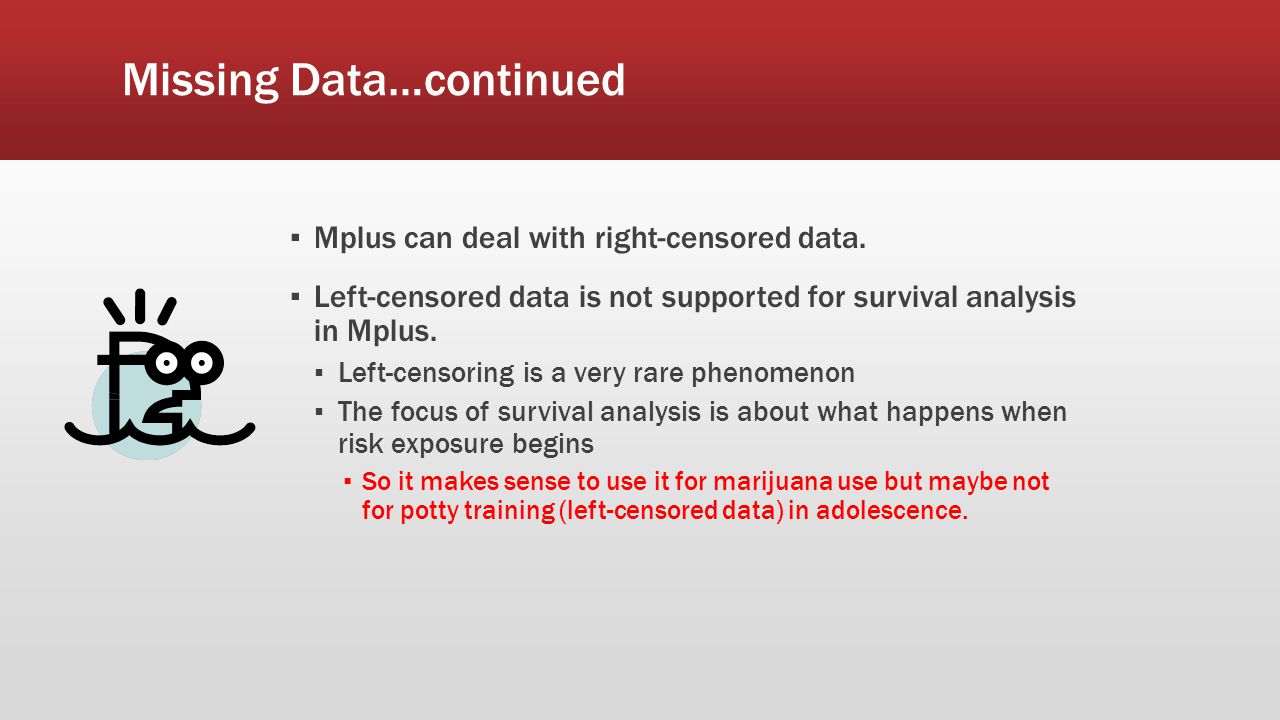 Missing Data…continued

▪ Mplus can deal with right-censored data.

▪ Left-censored data is not supported for survival analysis in Mplus.

▪ Left-censoring is a very rare phenomenon

▪ The focus of survival analysis is about what happens when risk exposure begins

▪ So it makes sense to use it for marijuana use but maybe not for potty training (left-censored data) in adolescence.